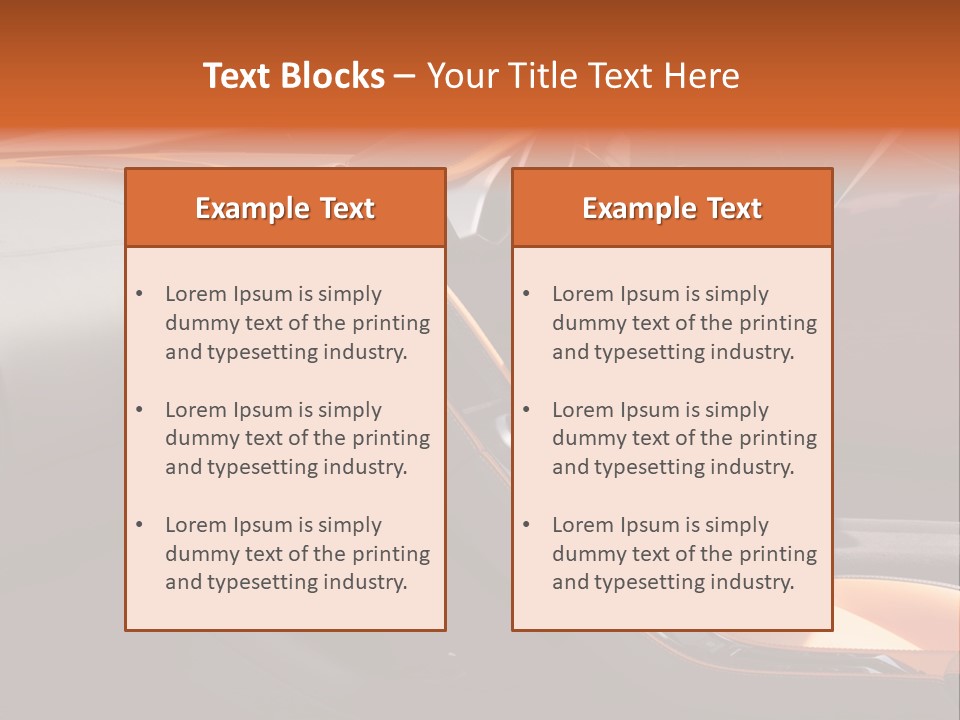 Text Blocks – Your Title Text Here

Example Text

• Lorem Ipsum is simply dummy text of the printing and typesetting industry.

• Lorem Ipsum is simply dummy text of the printing and typesetting industry.

• Lorem Ipsum is simply dummy text of the printing and typesetting industry.

Example Text

• Lorem Ipsum is simply dummy text of the printing and typesetting industry.

• Lorem Ipsum is simply dummy text of the printing and typesetting industry.

• Lorem Ipsum is simply dummy text of the printing and typesetting industry.